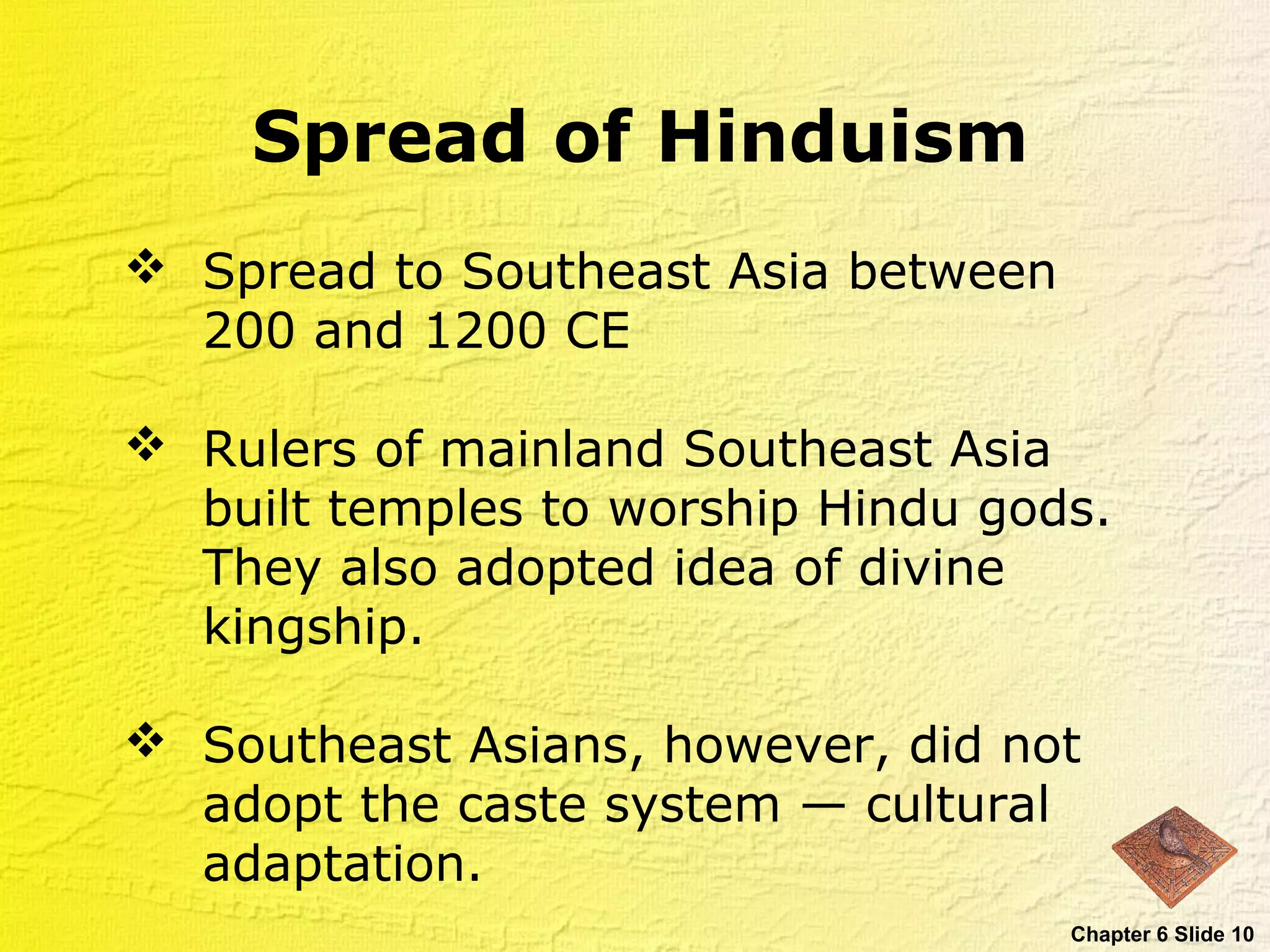 Spread of Hinduism

❖ Spread to Southeast Asia between 200 and 1200 CE

❖ Rulers of mainland Southeast Asia built temples to worship Hindu gods. They also adopted idea of divine kingship.

❖ Southeast Asians, however, did not adopt the caste system — cultural adaptation.

Chapter 6 Slide 10